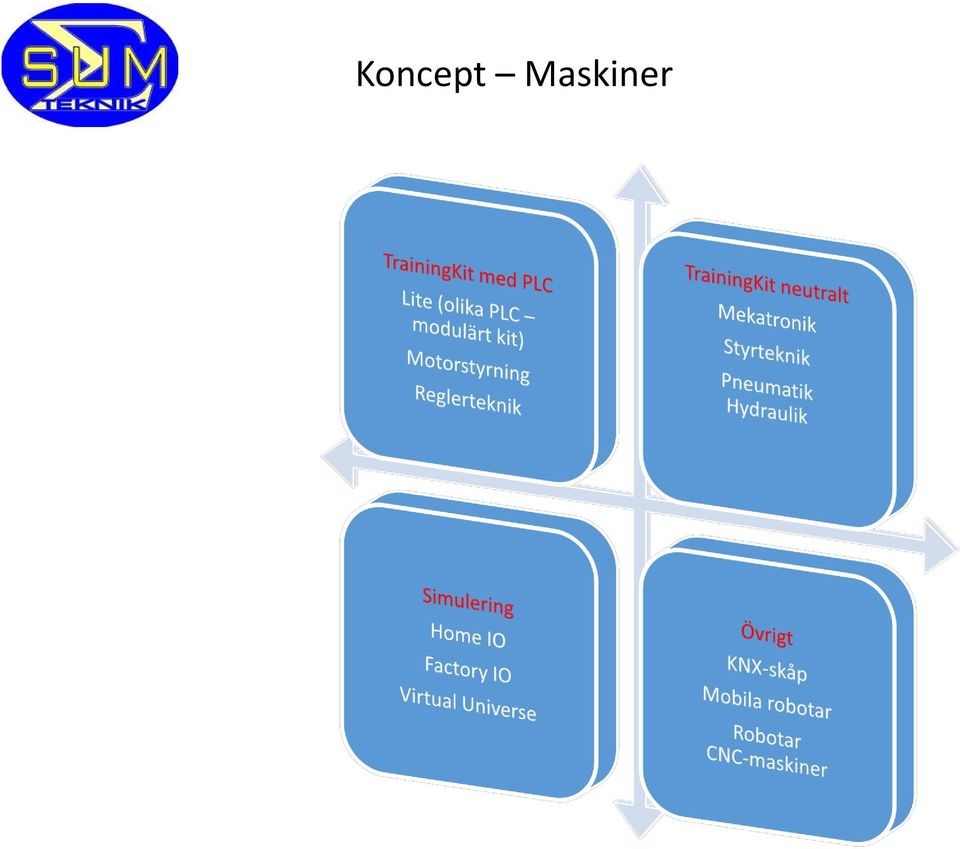 SUM
TEKNIK

Koncept – Maskiner

TrainingKit med PLC
Lite (olika PLC – modulärt kit)
Motorstyrning
Reglerteknik

TrainingKit neutralt
Mekatronik
Styrteknik
Pneumatik
Hydraulik

Simulering
Home IO
Factory IO
Virtual Universe

Övrigt
KNX-skåp
Mobila robotar
Robotar
CNC-maskiner